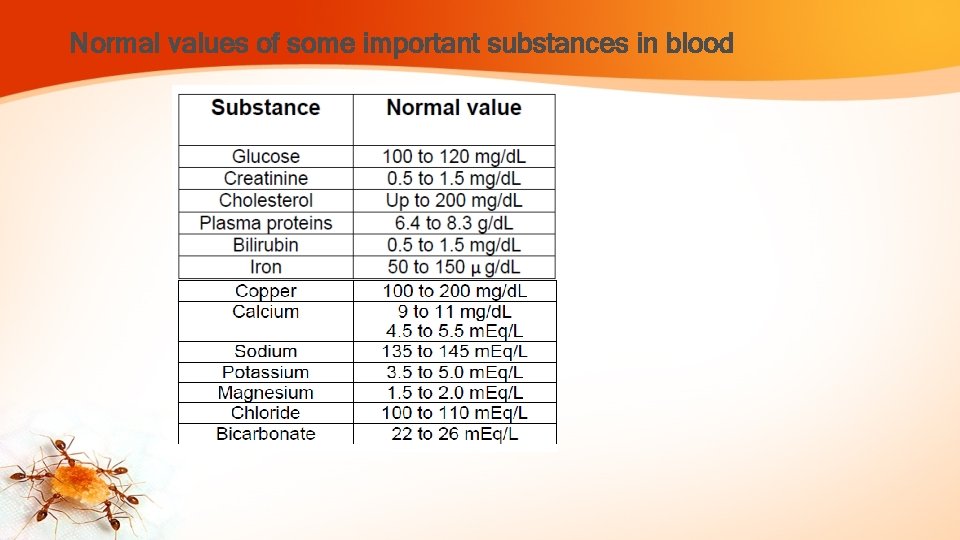 Normal values of some important substances in blood

| Substance | Normal value |
|---|---|
| Glucose | 100 to 120 mg/dL |
| Creatinine | 0.5 to 1.5 mg/dL |
| Cholesterol | Up to 200 mg/dL |
| Plasma proteins | 6.4 to 8.3 g/dL |
| Bilirubin | 0.5 to 1.5 mg/dL |
| Iron | 50 to 150 μ g/dL |
| Copper | 100 to 200 mg/dL |
| Calcium | 9 to 11 mg/dL 4.5 to 5.5 mEq/L |
| Sodium | 135 to 145 mEq/L |
| Potassium | 3.5 to 5.0 mEq/L |
| Magnesium | 1.5 to 2.0 mEq/L |
| Chloride | 100 to 110 mEq/L |
| Bicarbonate | 22 to 26 mEq/L |